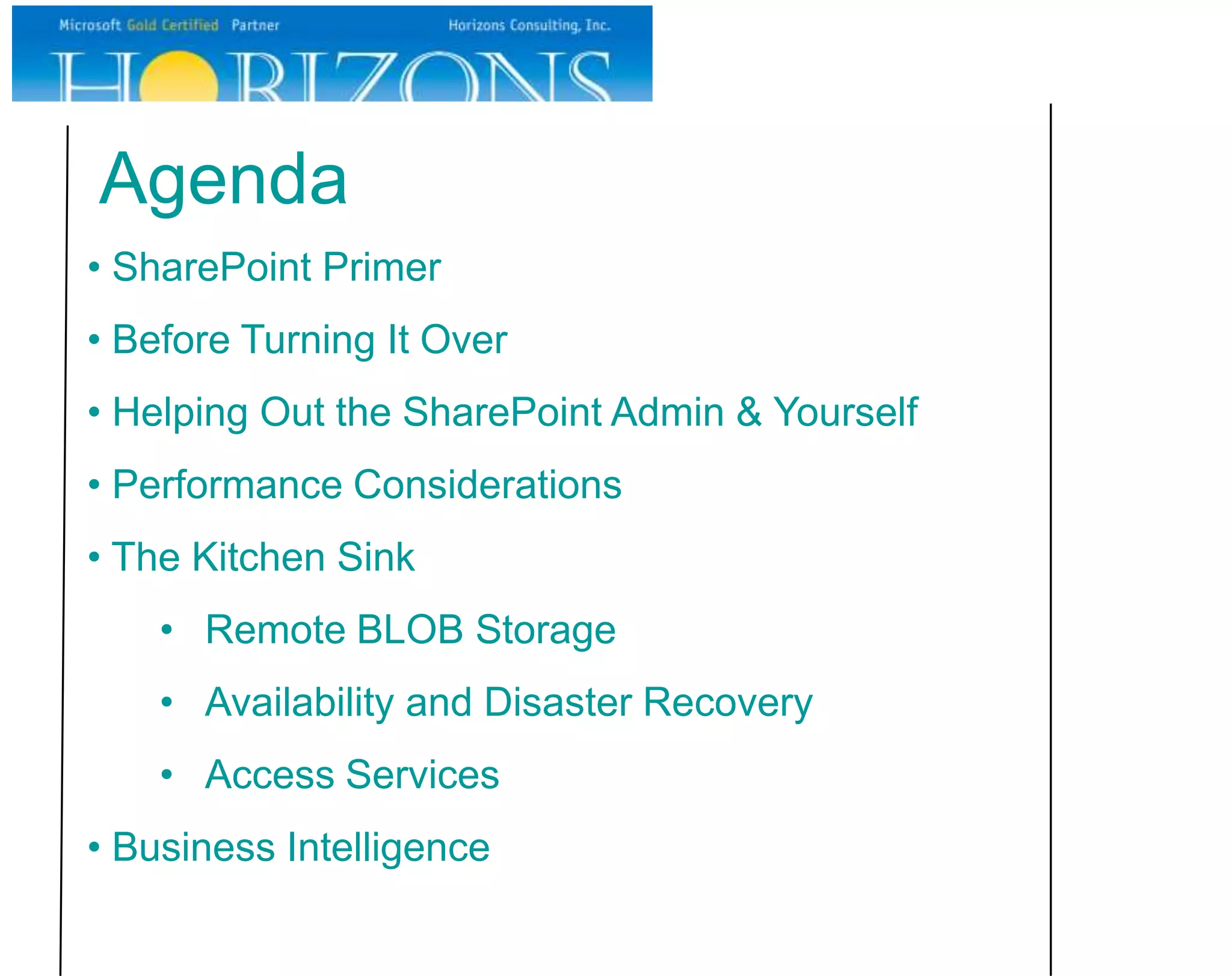 Microsoft Gold Certified Partner Horizons Consulting, Inc.

HORIZONS

Agenda

• SharePoint Primer
• Before Turning It Over
• Helping Out the SharePoint Admin & Yourself
• Performance Considerations
• The Kitchen Sink
  • Remote BLOB Storage
  • Availability and Disaster Recovery
  • Access Services
• Business Intelligence